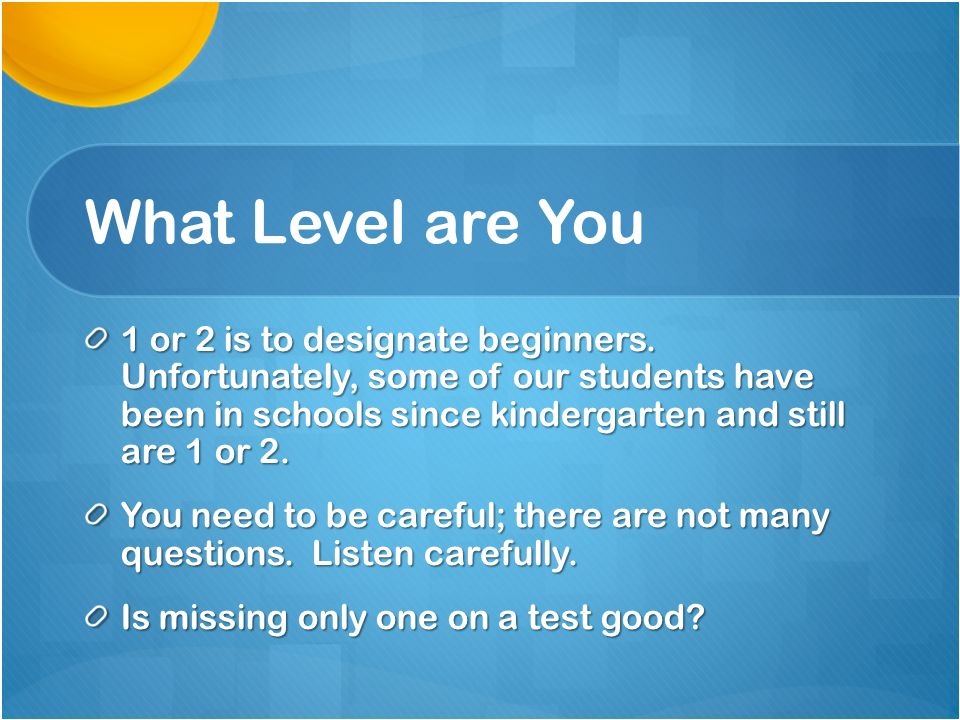 What Level are You

1 or 2 is to designate beginners. Unfortunately, some of our students have been in schools since kindergarten and still are 1 or 2.

You need to be careful; there are not many questions.  Listen carefully.

Is missing only one on a test good?